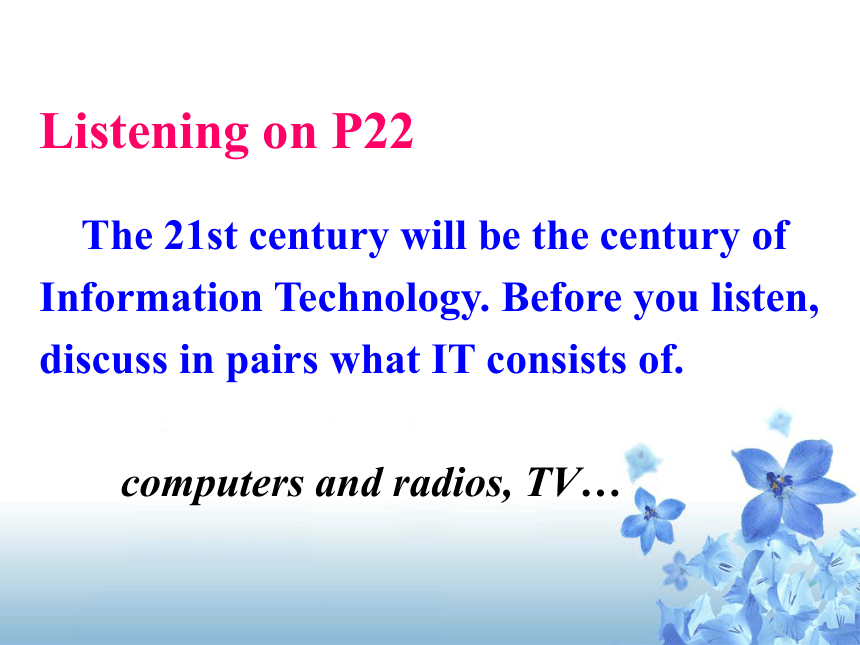 Listening on P22

The 21st century will be the century of Information Technology. Before you listen, discuss in pairs what IT consists of.

computers and radios, TV…